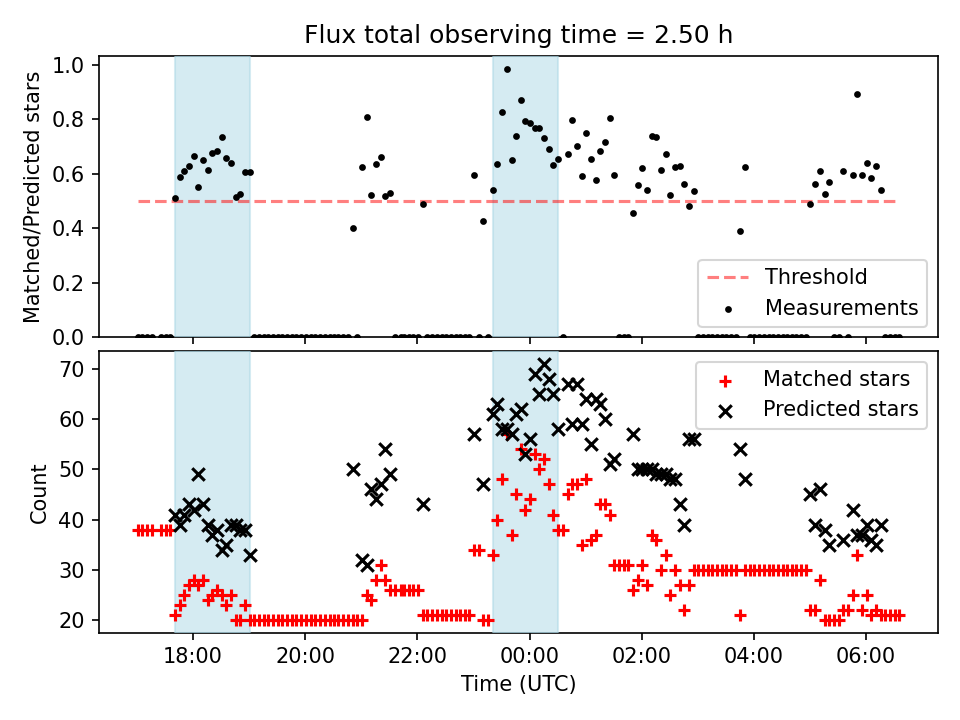 Flux total observing time = 2.50 h

Matched/Predicted stars

1.0
0.8
0.6
0.4
0.2
0.0

Threshold
Measurements

Count

70
60
50
40
30
20

Matched stars
Predicted stars

18:00
20:00
22:00
00:00
02:00
04:00
06:00

Time (UTC)